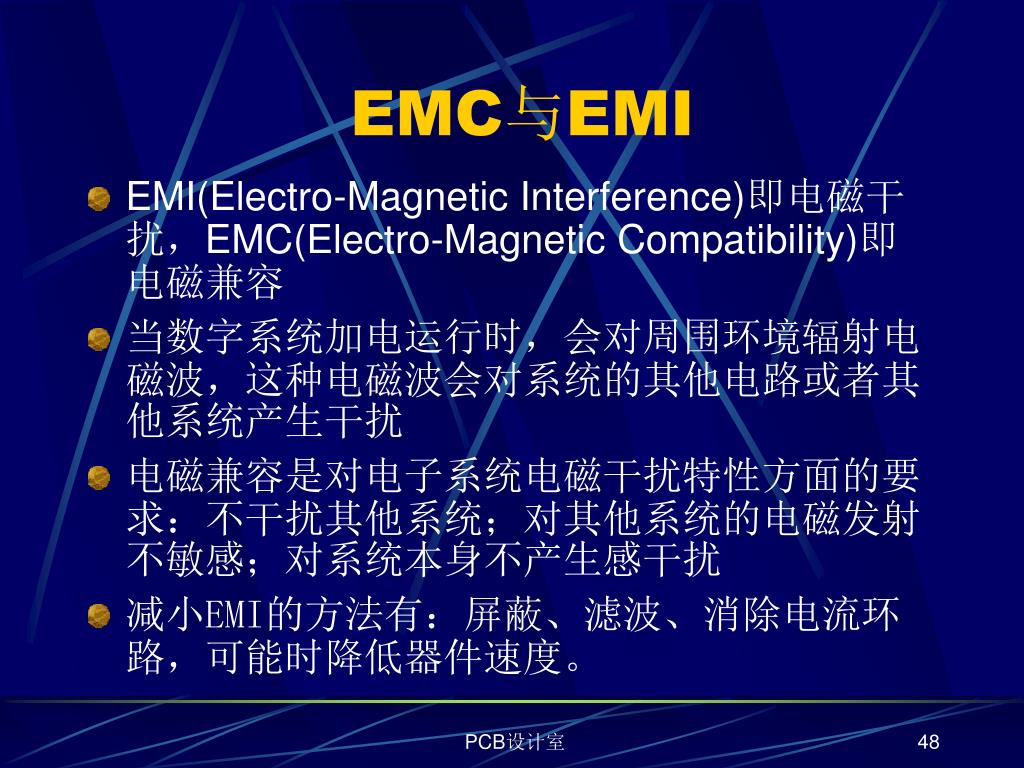 EMC与EMI

EMI(Electro-Magnetic Interference)即电磁干扰，EMC(Electro-Magnetic Compatibility)即电磁兼容

当数字系统加电运行时，会对周围环境辐射电磁波，这种电磁波会对系统的其他电路或者其他系统产生干扰

电磁兼容是对电子系统电磁干扰特性方面的要求：不干扰其他系统；对其他系统的电磁发射不敏感；对系统本身不产生感干扰

减小EMI的方法有：屏蔽、滤波、消除电流环路，可能时降低器件速度。

PCB设计室

48